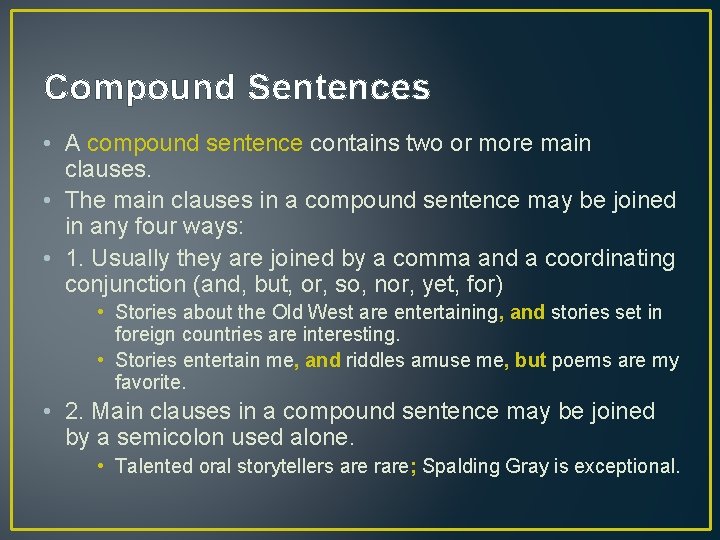 Compound Sentences

• A compound sentence contains two or more main clauses.

• The main clauses in a compound sentence may be joined in any four ways:

• 1. Usually they are joined by a comma and a coordinating conjunction (and, but, or, so, nor, yet, for)

• Stories about the Old West are entertaining, and stories set in foreign countries are interesting.

• Stories entertain me, and riddles amuse me, but poems are my favorite.

• 2. Main clauses in a compound sentence may be joined by a semicolon used alone.

• Talented oral storytellers are rare; Spalding Gray is exceptional.